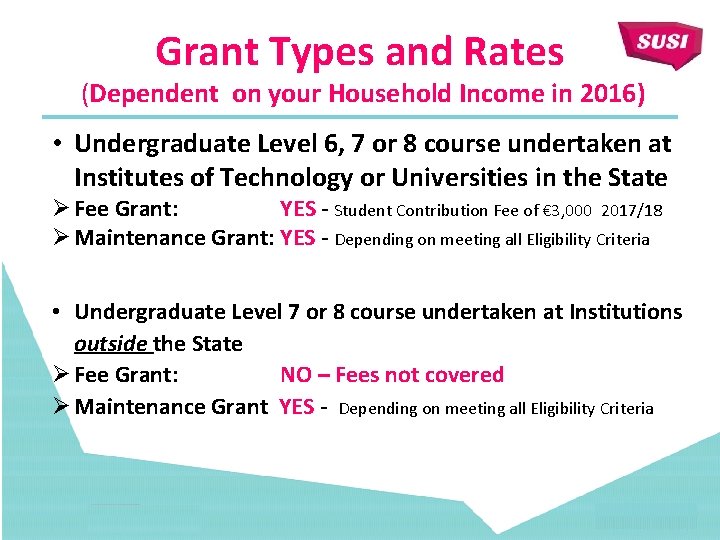 SUSI

Grant Types and Rates
(Dependent on your Household Income in 2016)

• Undergraduate Level 6, 7 or 8 course undertaken at Institutes of Technology or Universities in the State
➢ Fee Grant: YES - Student Contribution Fee of €3,000 2017/18
➢ Maintenance Grant: YES - Depending on meeting all Eligibility Criteria

• Undergraduate Level 7 or 8 course undertaken at Institutions outside the State
➢ Fee Grant: NO – Fees not covered
➢ Maintenance Grant YES - Depending on meeting all Eligibility Criteria